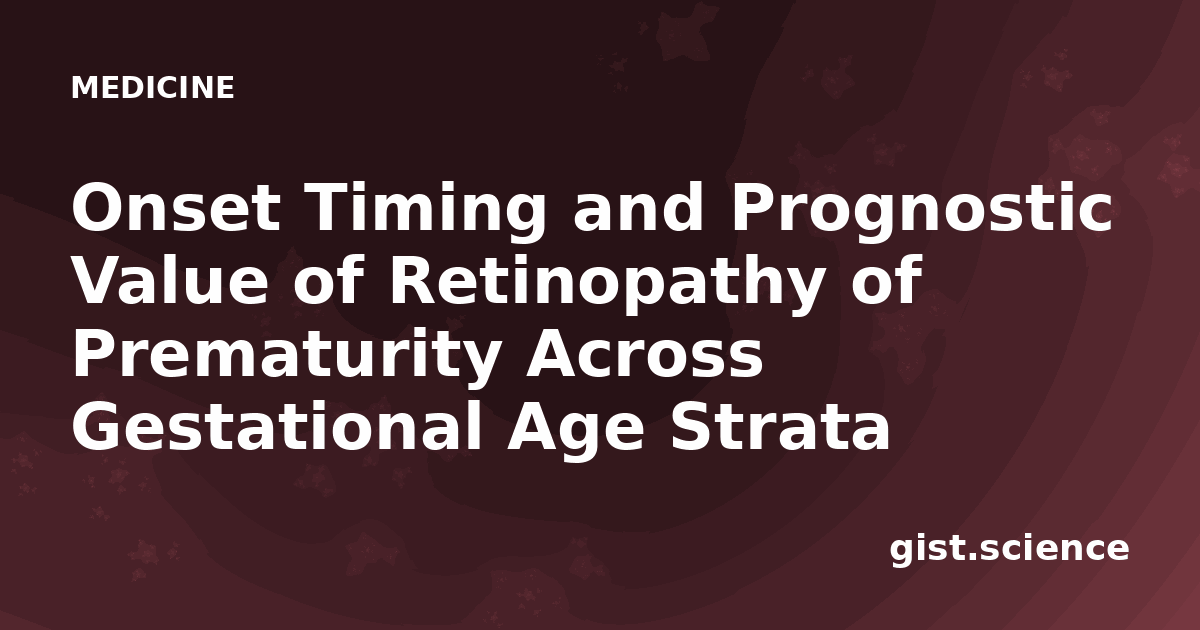 MEDICINE

Onset Timing and Prognostic Value of Retinopathy of Prematurity Across Gestational Age Strata

gist.science